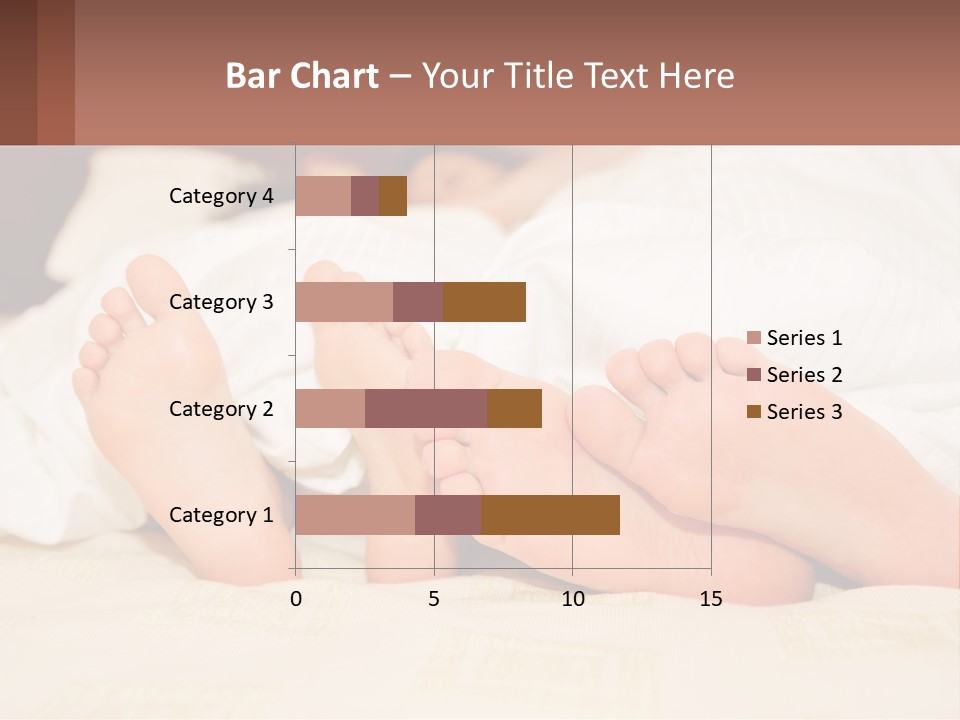 Bar Chart – Your Title Text Here

Category 4
Category 3
Category 2
Category 1

0
5
10
15

Series 1
Series 2
Series 3